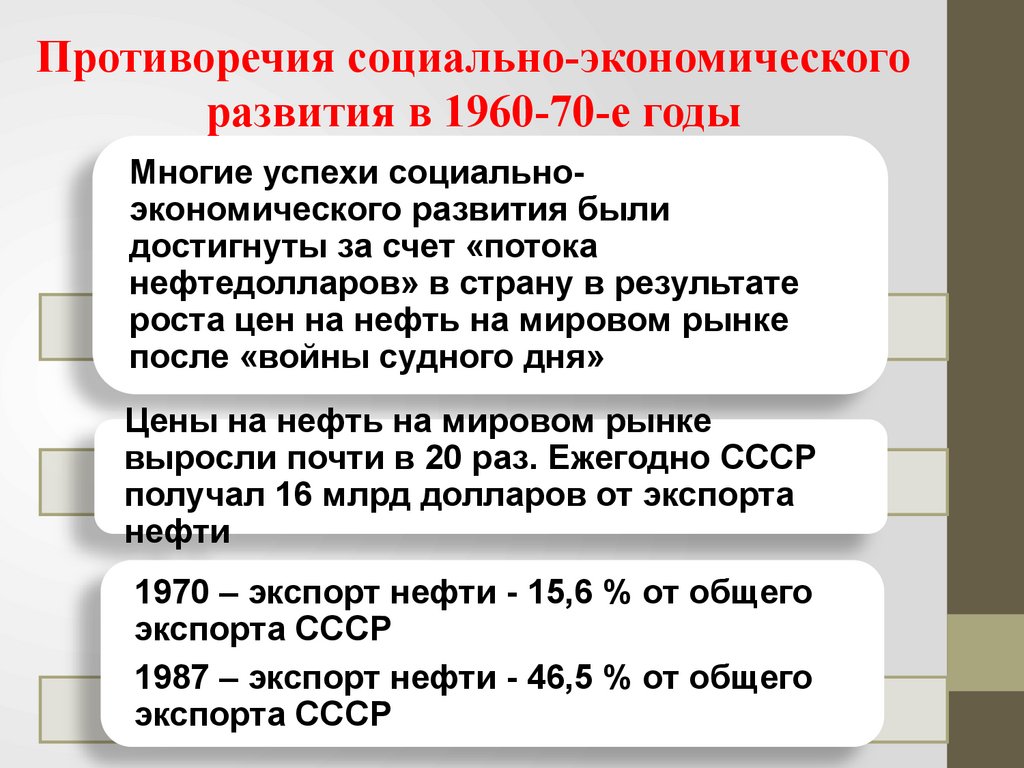 Противоречия социально-экономического развития в 1960-70-е годы

Многие успехи социально-экономического развития были достигнуты за счет «потока нефтедолларов» в страну в результате роста цен на нефть на мировом рынке после «войны судного дня»

Цены на нефть на мировом рынке выросли почти в 20 раз. Ежегодно СССР получал 16 млрд долларов от экспорта нефти

1970 – экспорт нефти - 15,6 % от общего экспорта СССР

1987 – экспорт нефти - 46,5 % от общего экспорта СССР